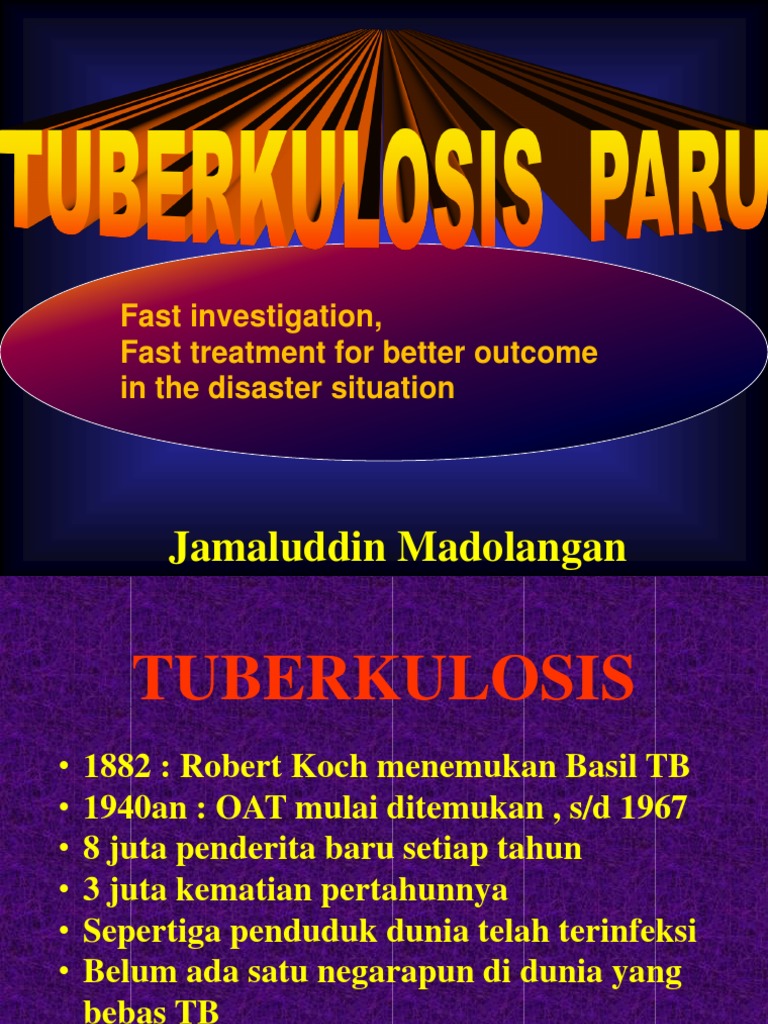 TUBERKULOSIS PARU

Fast investigation,
Fast treatment for better outcome
in the disaster situation

Jamaluddin Madolangan

TUBERKULOSIS

• 1882 : Robert Koch menemukan Basil TB
• 1940an : OAT mulai ditemukan , s/d 1967
• 8 juta penderita baru setiap tahun
• 3 juta kematian pertahunnya
• Sepertiga penduduk dunia telah terinfeksi
• Belum ada satu negarapun di dunia yang bebas TB